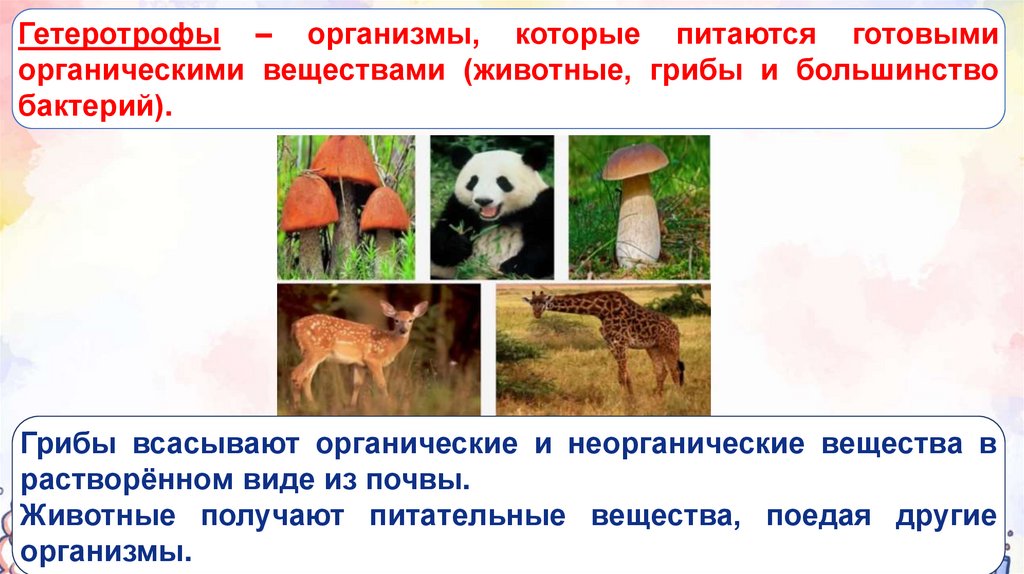 Гетеротрофы – организмы, которые питаются готовыми органическими веществами (животные, грибы и большинство бактерий).

Грибы всасывают органические и неорганические вещества в растворённом виде из почвы.
Животные получают питательные вещества, поедая другие организмы.